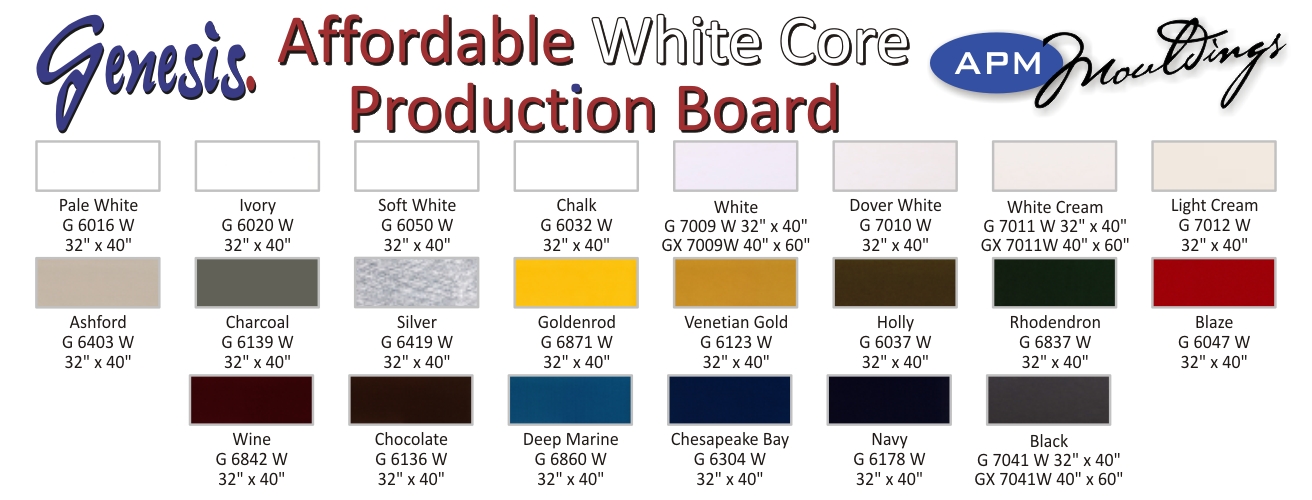 Genesis. Affordable White Core Production Board

APM Mouldings

Pale White
G 6016 W
32" x 40"

Ivory
G 6020 W
32" x 40"

Soft White
G 6050 W
32" x 40"

Chalk
G 6032 W
32" x 40"

White
G 7009 W 32" x 40"
GX 7009W 40" x 60"

Dover White
G 7010 W
32" x 40"

White Cream
G 7011 W 32" x 40"
GX 7011W 40" x 60"

Light Cream
G 7012 W
32" x 40"

Ashford
G 6403 W
32" x 40"

Charcoal
G 6139 W
32" x 40"

Silver
G 6419 W
32" x 40"

Goldenrod
G 6871 W
32" x 40"

Venetian Gold
G 6123 W
32" x 40"

Holly
G 6037 W
32" x 40"

Rhodendron
G 6837 W
32" x 40"

Blaze
G 6047 W
32" x 40"

Wine
G 6842 W
32" x 40"

Chocolate
G 6136 W
32" x 40"

Deep Marine
G 6860 W
32" x 40"

Chesapeake Bay
G 6304 W
32" x 40"

Navy
G 6178 W
32" x 40"

Black
G 7041 W 32" x 40"
GX 7041W 40" x 60"